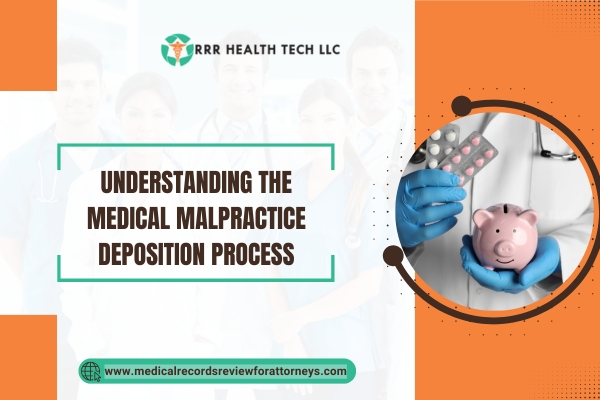 RRR HEALTH TECH LLC

UNDERSTANDING THE MEDICAL MALPRACTICE DEPOSITION PROCESS

www.medicalrecordsreviewforattorneys.com